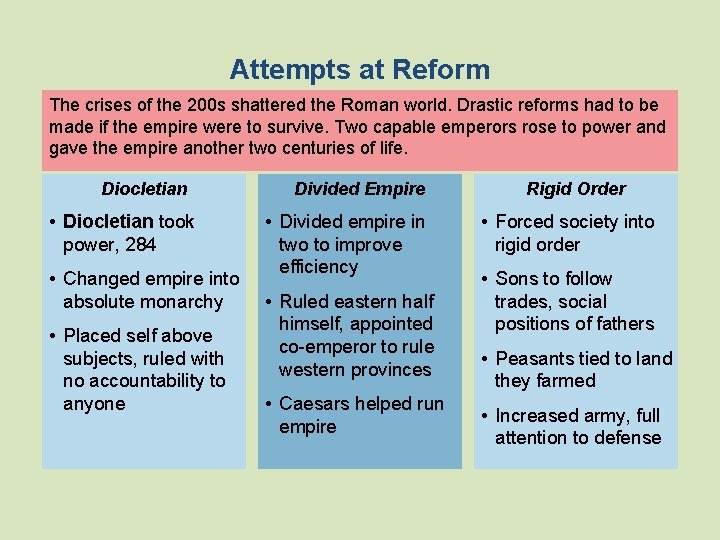 Attempts at Reform

The crises of the 200s shattered the Roman world. Drastic reforms had to be made if the empire were to survive. Two capable emperors rose to power and gave the empire another two centuries of life.

Diocletian

• Diocletian took power, 284
• Changed empire into absolute monarchy
• Placed self above subjects, ruled with no accountability to anyone

Divided Empire

• Divided empire in two to improve efficiency
• Ruled eastern half himself, appointed co-emperor to rule western provinces
• Caesars helped run empire

Rigid Order

• Forced society into rigid order
• Sons to follow trades, social positions of fathers
• Peasants tied to land they farmed
• Increased army, full attention to defense